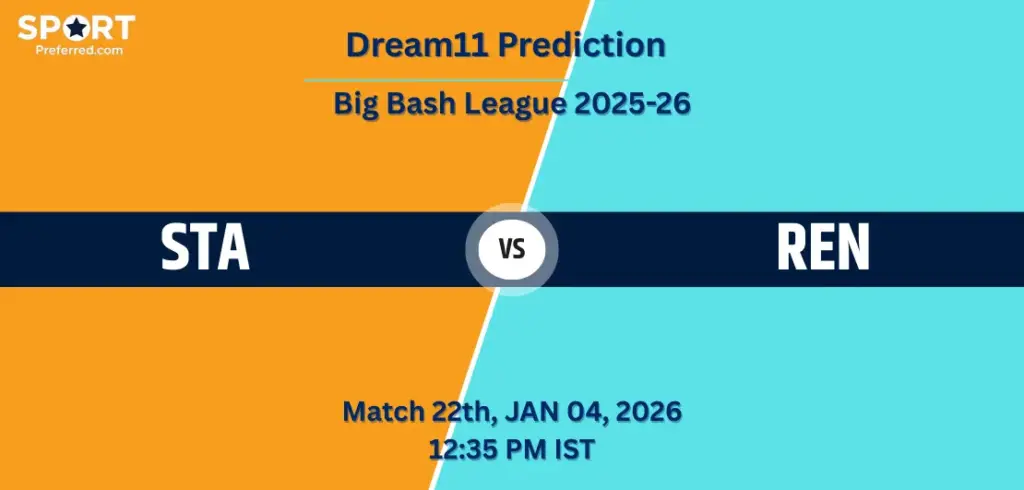 SPORT
Preferred.com

Dream11 Prediction

Big Bash League 2025-26

STA

VS

REN

Match 22th, JAN 04, 2026
12:35 PM IST